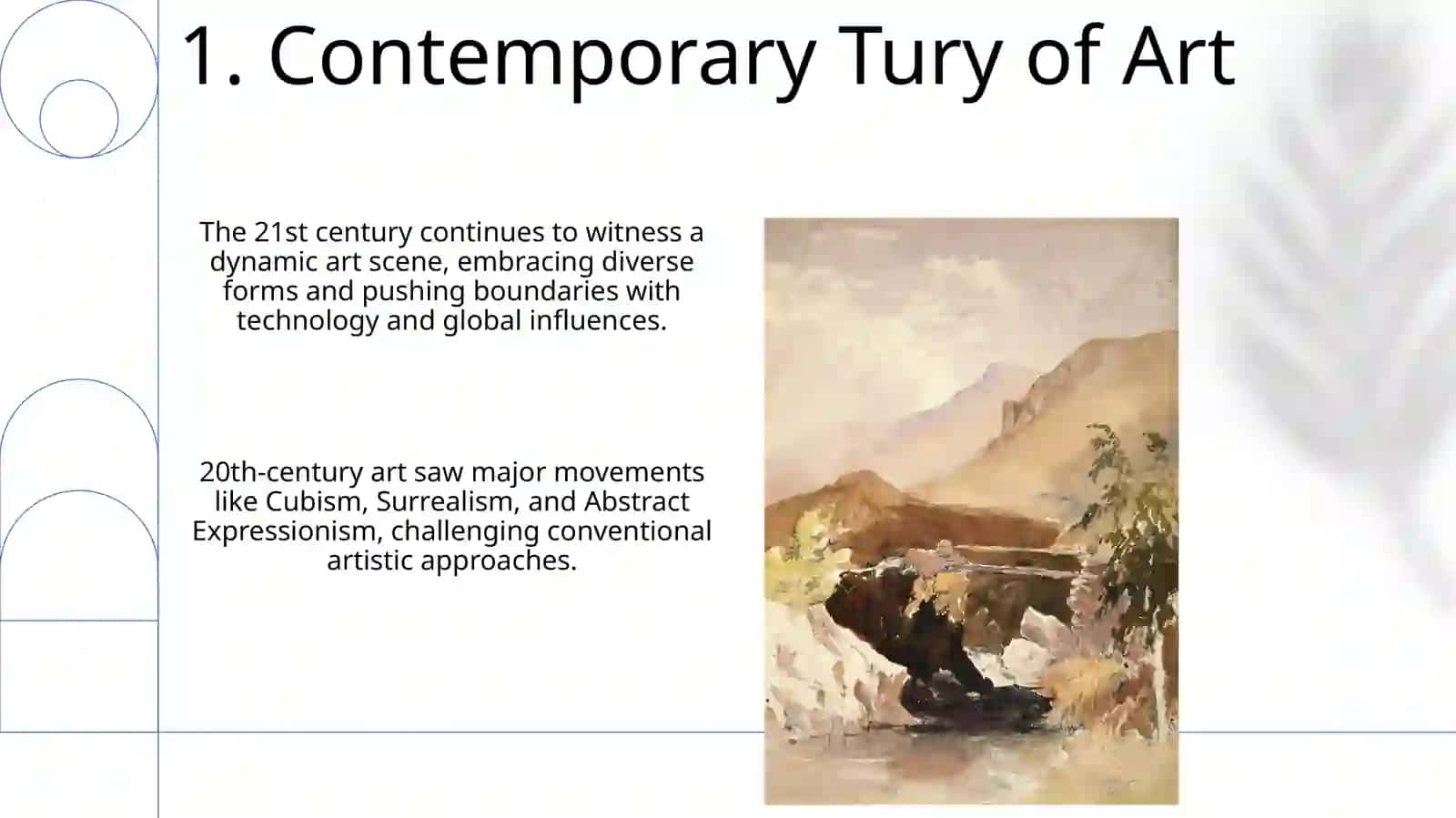 1. Contemporary Tury of Art

The 21st century continues to witness a dynamic art scene, embracing diverse forms and pushing boundaries with technology and global influences.

20th-century art saw major movements like Cubism, Surrealism, and Abstract Expressionism, challenging conventional artistic approaches.